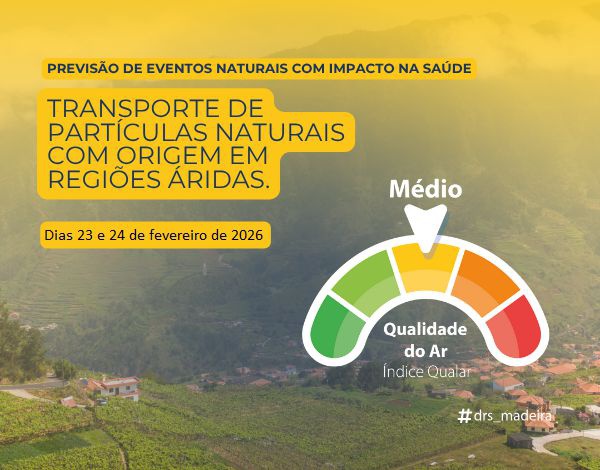 PREVISÃO DE EVENTOS NATURAIS COM IMPACTO NA SAÚDE

TRANSPORTE DE PARTÍCULAS NATURAIS COM ORIGEM EM REGIÕES ÁRIDAS.

Dias 23 e 24 de fevereiro de 2026

Médio

Qualidade do Ar
Índice Qualar

#drs_madeira